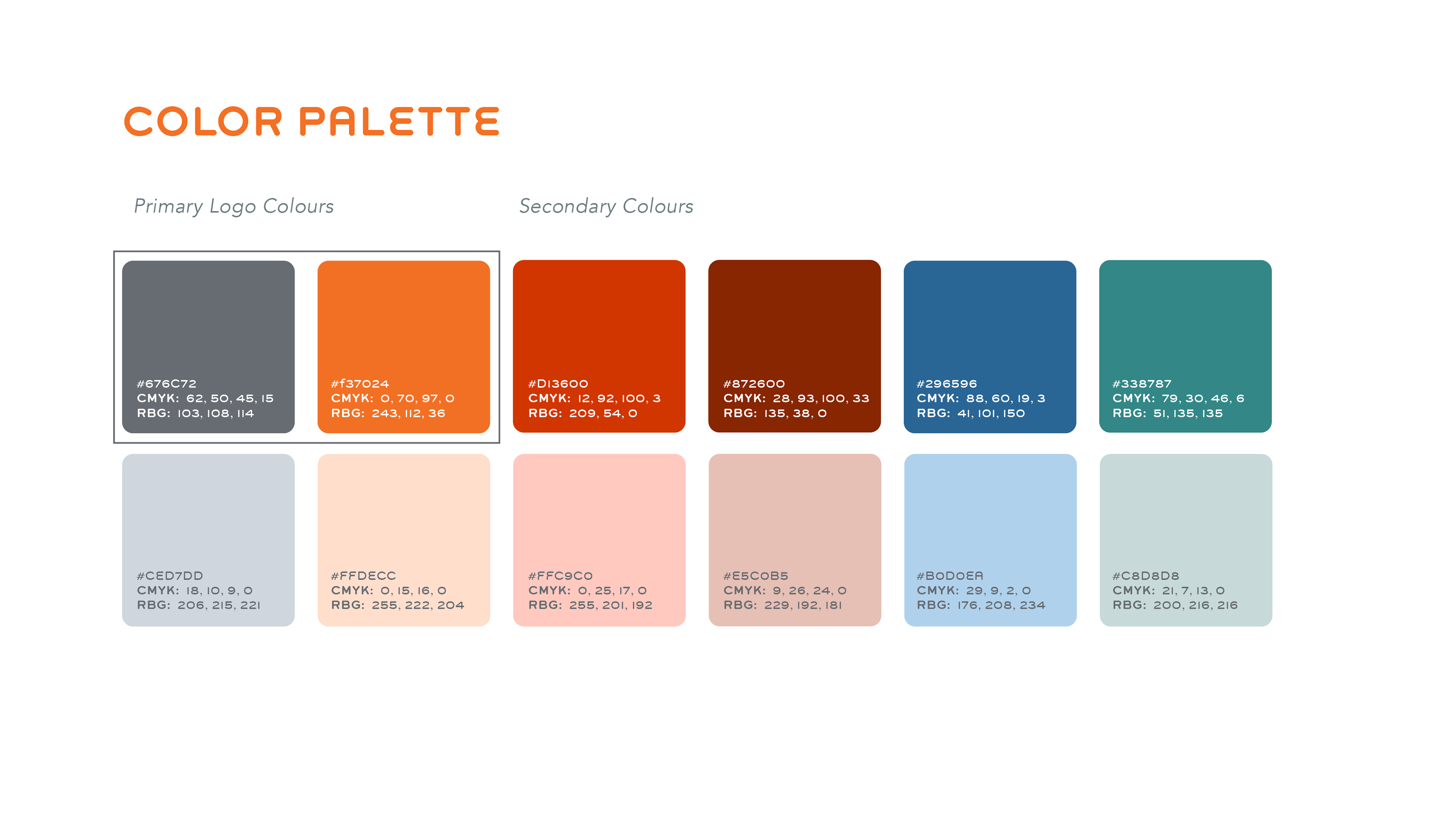 COLOR PALETTE

Primary Logo Colours

Secondary Colours

#676C72
CMYK: 62, 50, 45, 15
RBG: 103, 108, 114

#f37024
CMYK: 0, 70, 97, 0
RBG: 243, 112, 36

#D13600
CMYK: 12, 92, 100, 3
RBG: 209, 54, 0

#872600
CMYK: 28, 93, 100, 33
RBG: 135, 38, 0

#296596
CMYK: 88, 60, 19, 3
RBG: 41, 101, 150

#338787
CMYK: 79, 30, 46, 6
RBG: 51, 135, 135

#CED7DD
CMYK: 18, 10, 9, 0
RBG: 206, 215, 221

#FFDECC
CMYK: 0, 15, 16, 0
RBG: 255, 222, 204

#FFC9C0
CMYK: 0, 25, 17, 0
RBG: 255, 201, 192

#E5C0B5
CMYK: 9, 26, 24, 0
RBG: 229, 192, 181

#B0D0EA
CMYK: 29, 9, 2, 0
RBG: 176, 208, 234

#C8D8D8
CMYK: 21, 7, 13, 0
RBG: 200, 216, 216